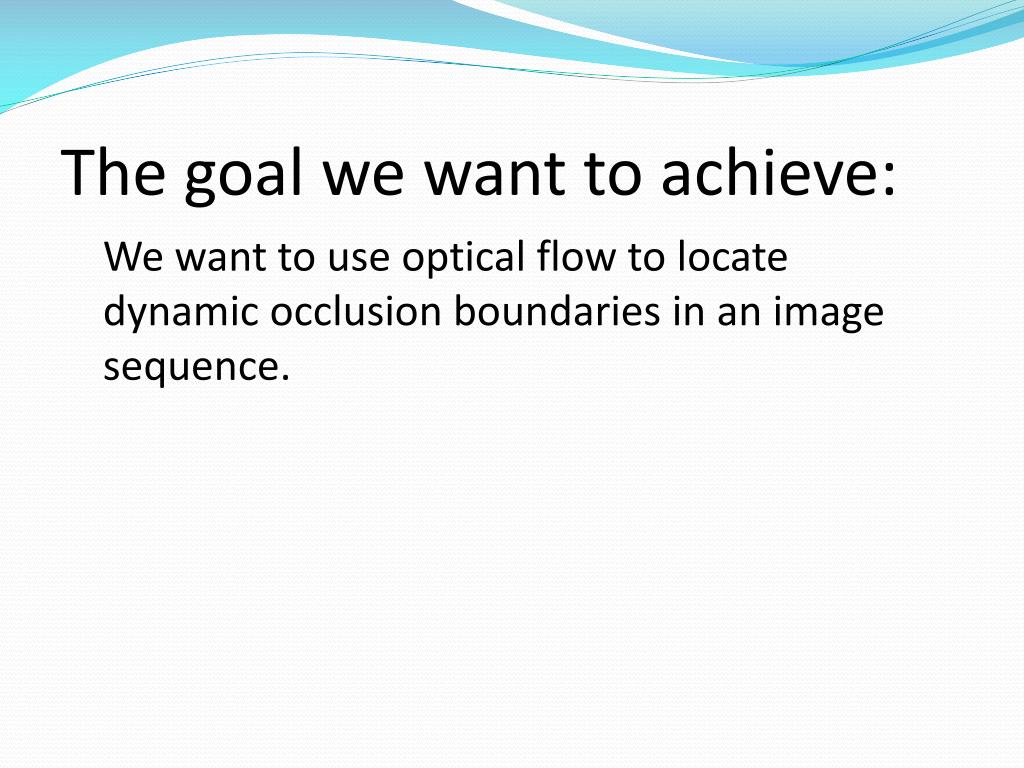 The goal we want to achieve:

We want to use optical flow to locate dynamic occlusion boundaries in an image sequence.